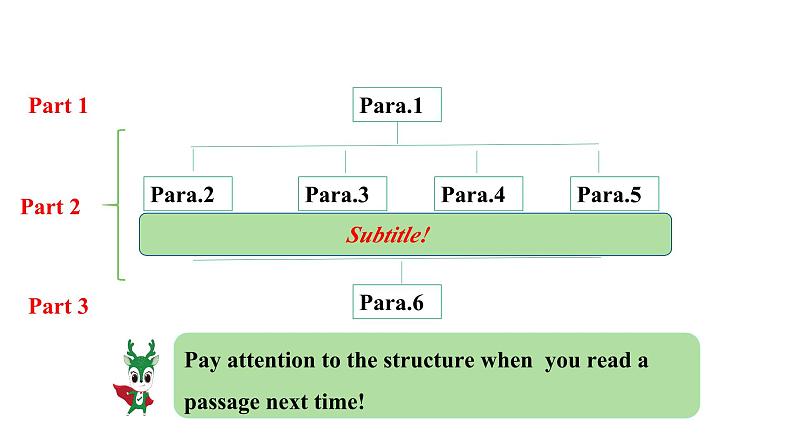 Part 1

Para.1

Part 2

Para.2

Para.3

Para.4

Para.5

Subtitle!

Part 3

Para.6

Pay attention to the structure when you read a passage next time!